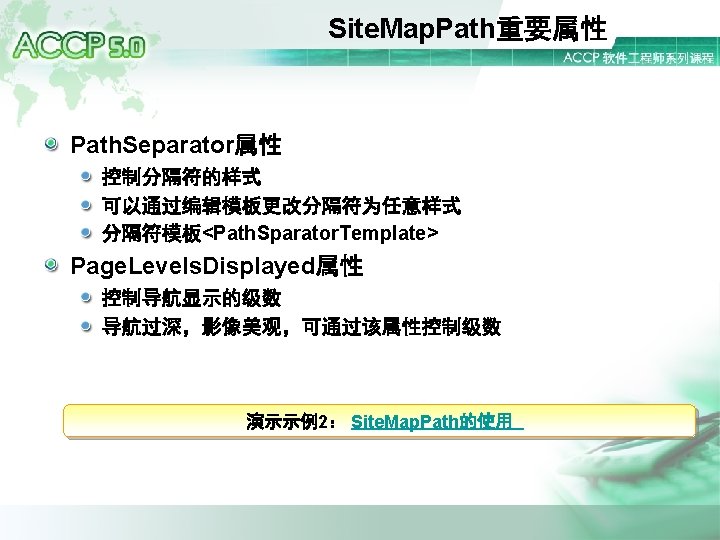 ACCP 5.0

SiteMapPath重要属性

ACCP 软件工程师系列课程

PathSeparator属性

控制分隔符的样式

可以通过编辑模板更改分隔符为任意样式

分隔符模板<PathSparatorTemplate>

PageLevelsDisplayed属性

控制导航显示的级数

导航过深，影像美观，可通过该属性控制级数

演示示例2： SiteMapPath的使用